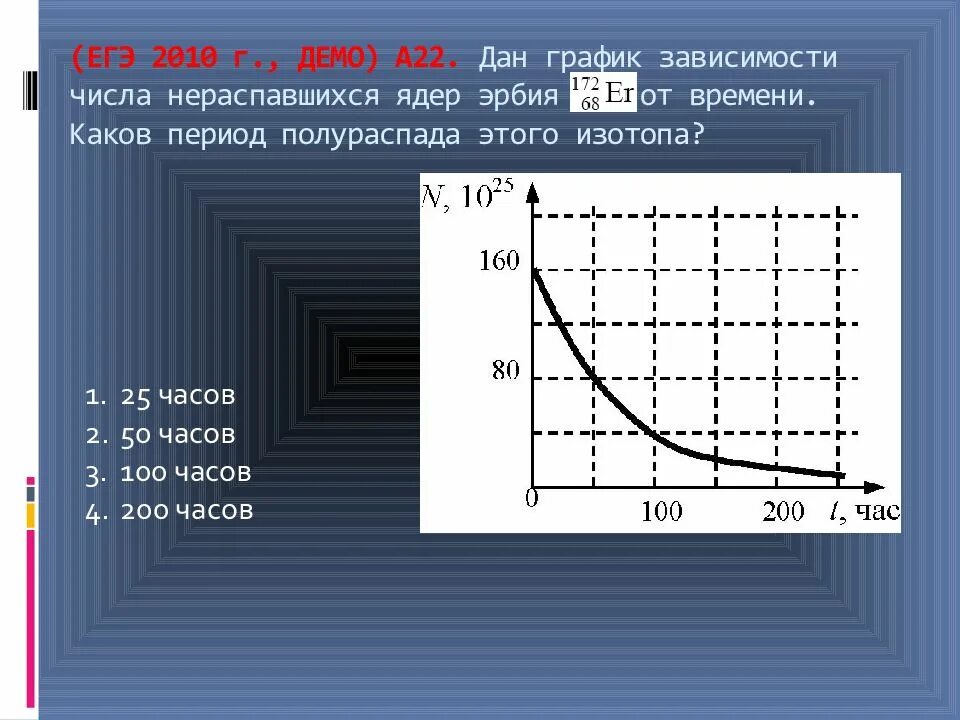 (ЕГЭ 2010 г., ДЕМО) А22. Дан график зависимости числа нераспавшихся ядер эрбия $^{172}_{68}Er$ от времени. Каков период полураспада этого изотопа?

$N, 10^{25}$
160
80
0
100
200
$t$, час

1. 25 часов
2. 50 часов
3. 100 часов
4. 200 часов